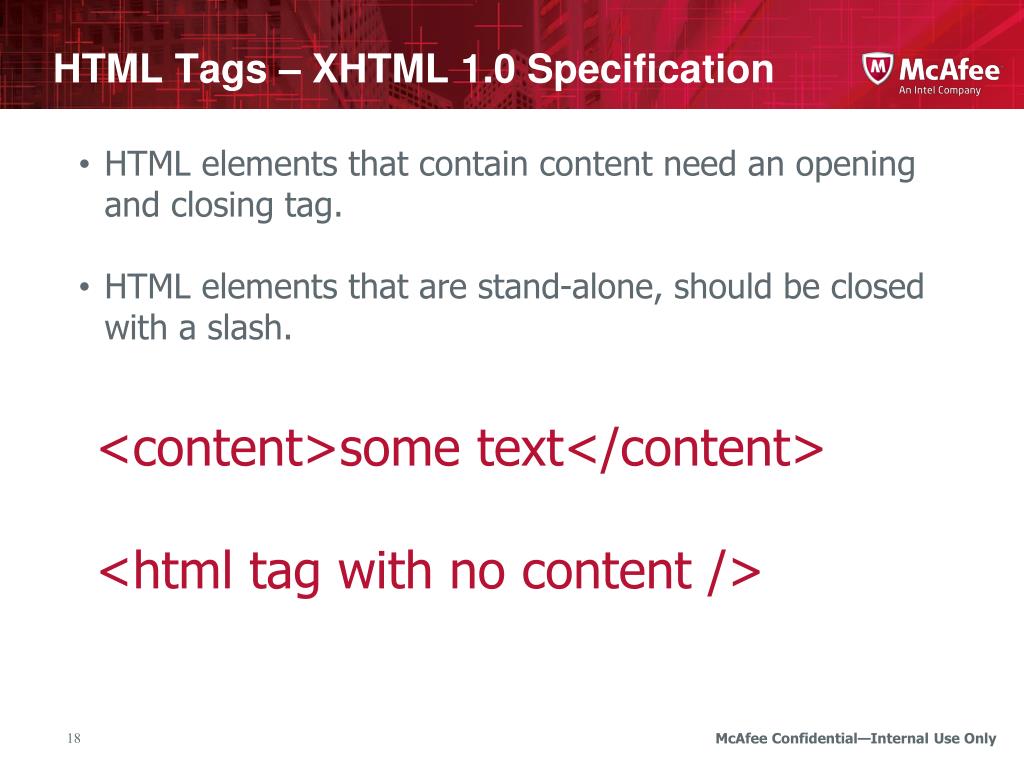 HTML Tags – XHTML 1.0 Specification

McAfee
An Intel Company

• HTML elements that contain content need an opening and closing tag.

• HTML elements that are stand-alone, should be closed with a slash.

<content>some text</content>

<html tag with no content />

18

McAfee Confidential—Internal Use Only